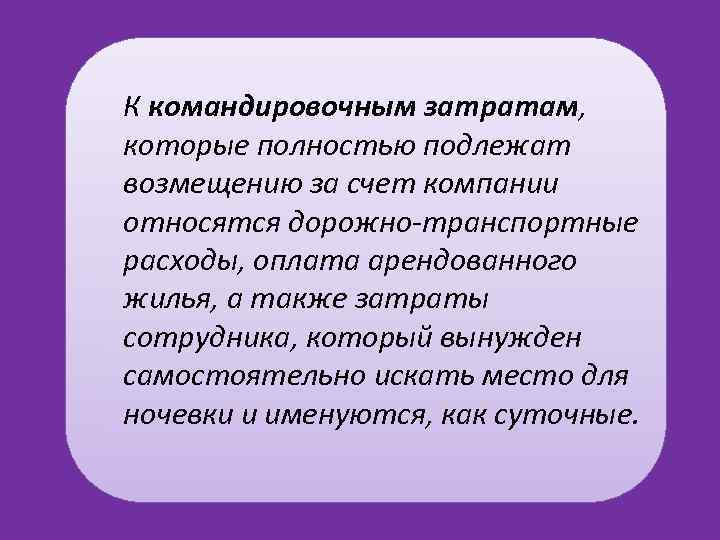 К командировочным затратам, которые полностью подлежат возмещению за счет компании относятся дорожно-транспортные расходы, оплата арендованного жилья, а также затраты сотрудника, который вынужден самостоятельно искать место для ночевки и именуются, как суточные.